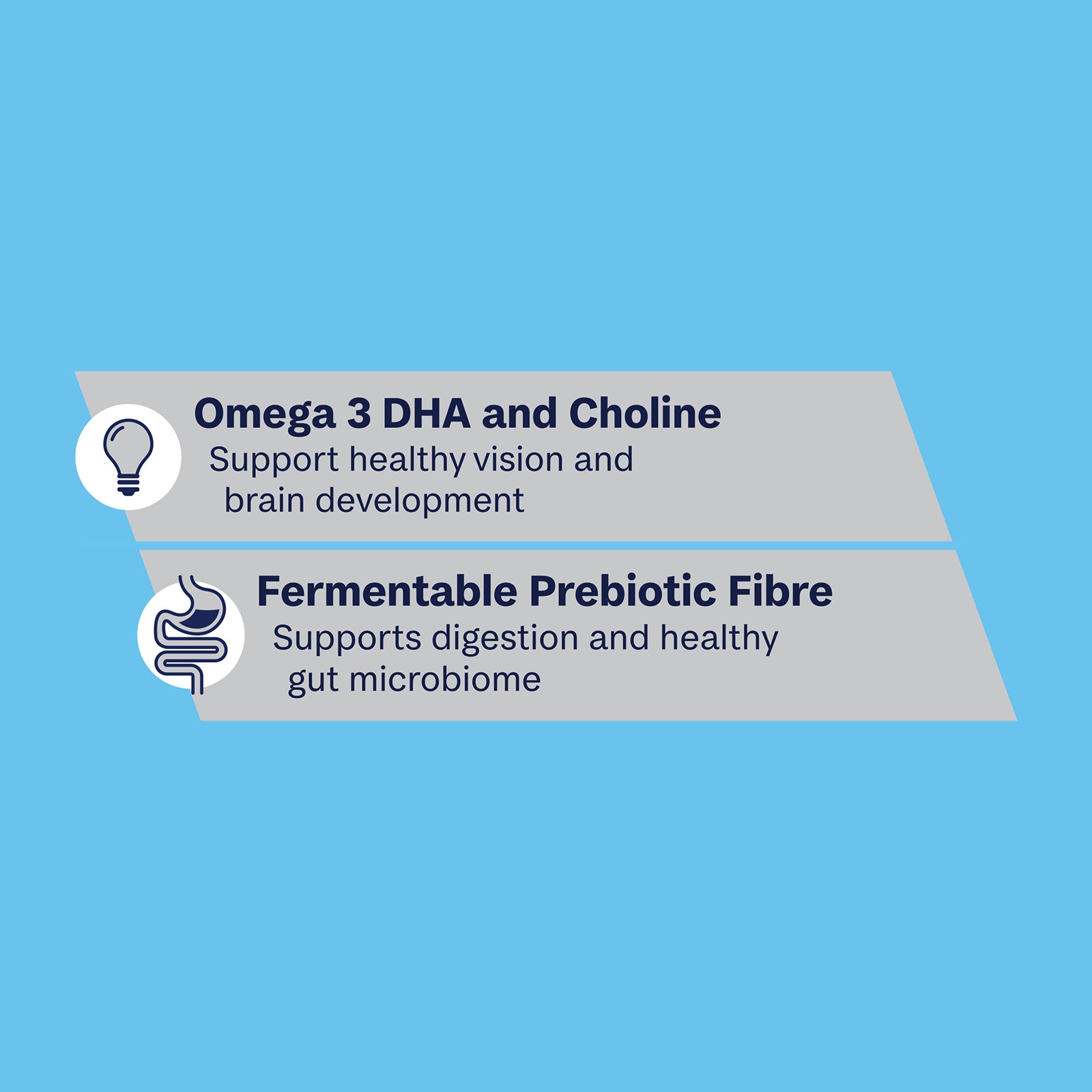 Omega 3 DHA and Choline
Support healthy vision and brain development

Fermentable Prebiotic Fibre
Supports digestion and healthy gut microbiome